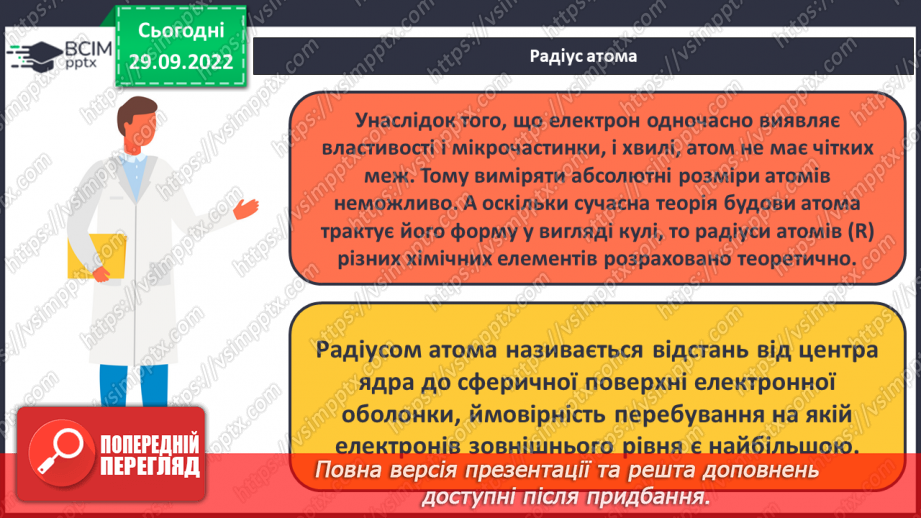 ВСІМ pptx

Сьогодні 29.09.2022

Радіус атома

Унаслідок того, що електрон одночасно виявляє властивості і мікрочастинки, і хвилі, атом не має чітких меж. Тому виміряти абсолютні розміри атомів неможливо. А оскільки сучасна теорія будови атома трактує його форму у вигляді кулі, то радіуси атомів (R) різних хімічних елементів розраховано теоретично.

Радіусом атома називається відстань від центра ядра до сферичної поверхні електронної оболонки, ймовірність перебування на якій електронів зовнішнього рівня є найбільшою.

ПОПЕРЕДНІЙ ПЕРЕГЛЯД

Повна версія презентації та решта доповнень доступні після придбання.

https://vsimpptx.com